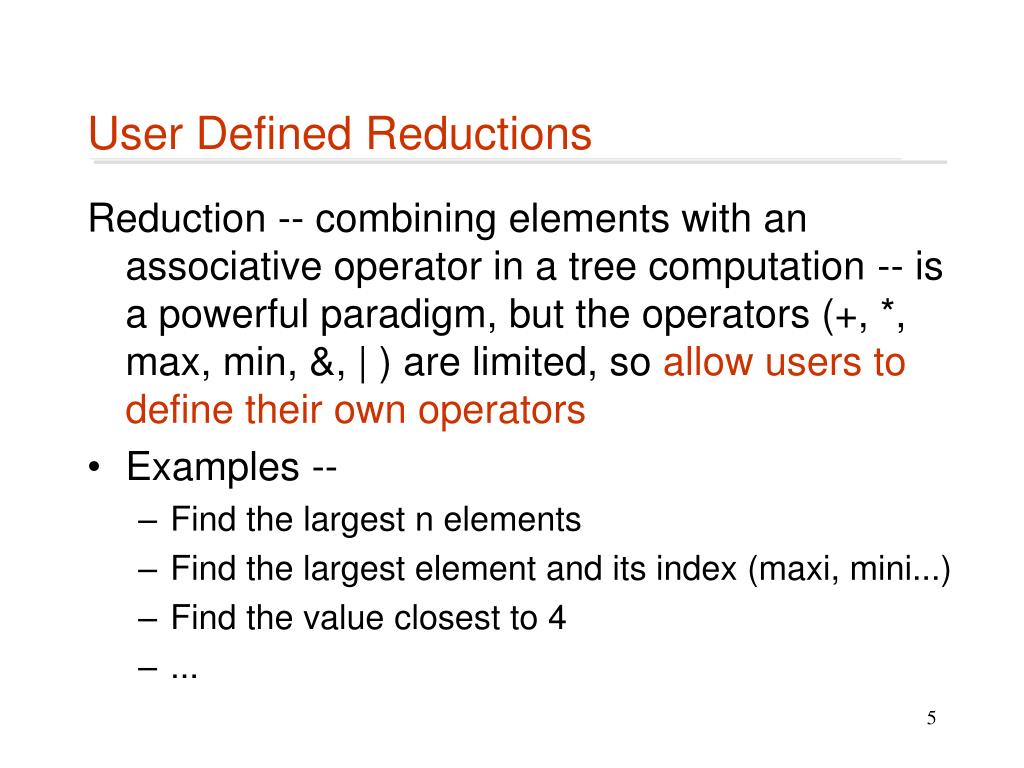 User Defined Reductions

Reduction -- combining elements with an associative operator in a tree computation -- is a powerful paradigm, but the operators (+, *, max, min, &, | ) are limited, so allow users to define their own operators

• Examples --
– Find the largest n elements
– Find the largest element and its index (maxi, mini...)
– Find the value closest to 4
– ...

5